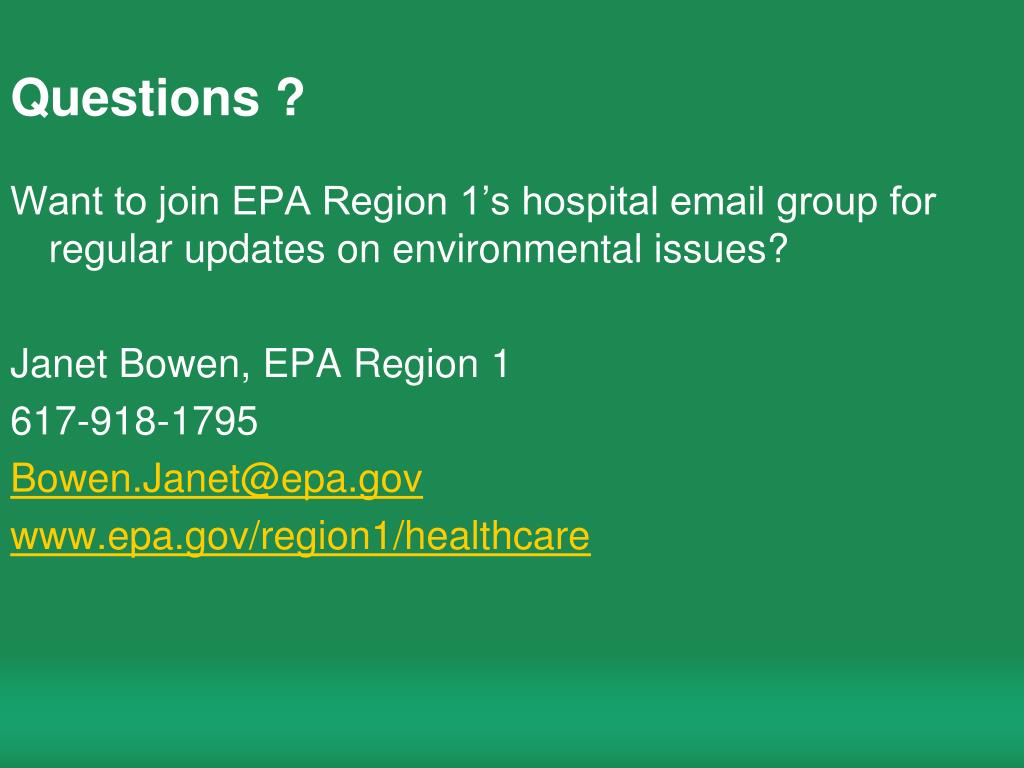 Questions ?

Want to join EPA Region 1’s hospital email group for regular updates on environmental issues?

Janet Bowen, EPA Region 1
617-918-1795
Bowen.Janet@epa.gov
www.epa.gov/region1/healthcare